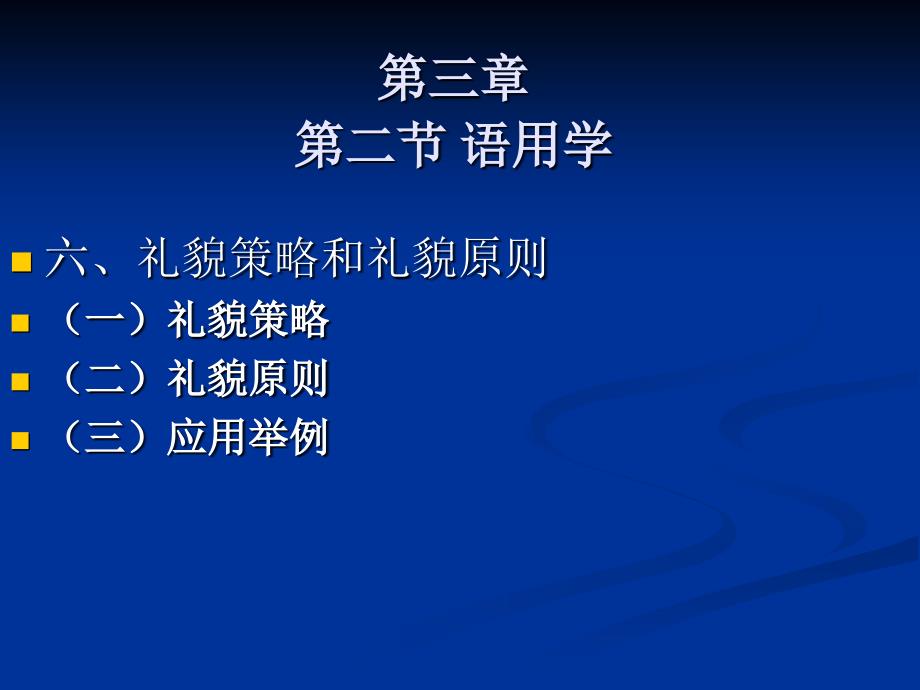 第三章
第二节 语用学

六、礼貌策略和礼貌原则
（一）礼貌策略
（二）礼貌原则
（三）应用举例